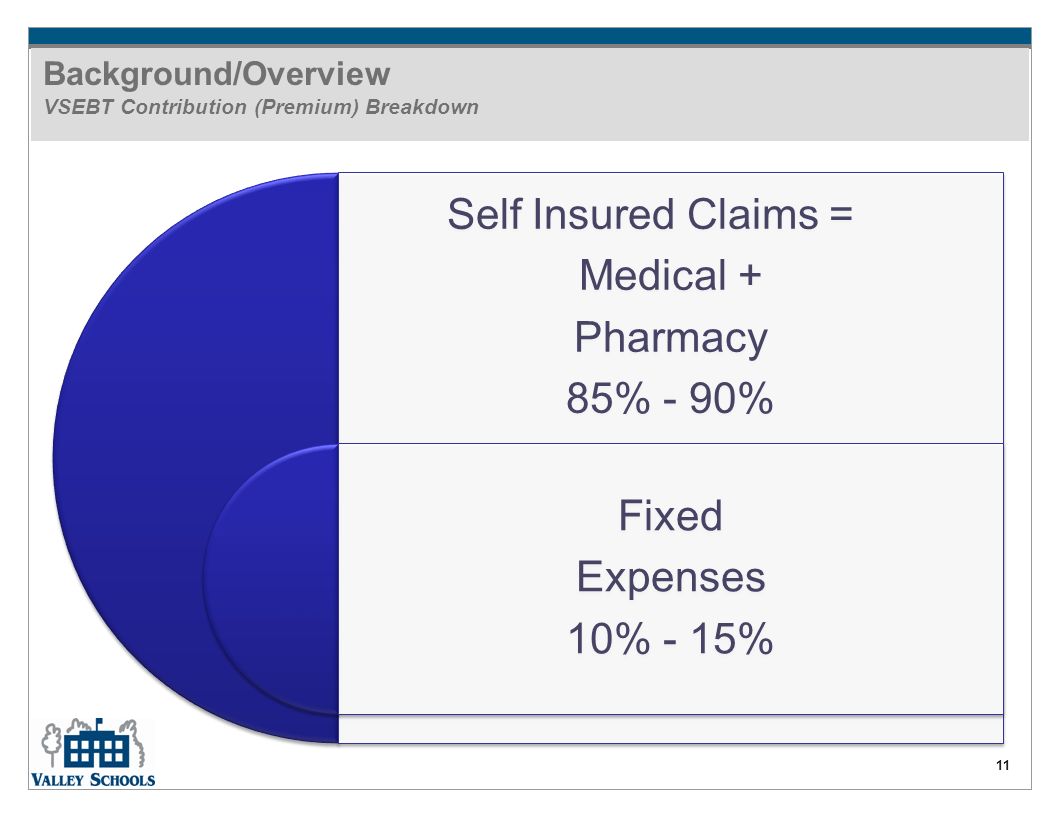 Background/Overview
VSEBT Contribution (Premium) Breakdown

Self Insured Claims =
Medical +
Pharmacy
85% - 90%

Fixed
Expenses
10% - 15%

VALLEY SCHOOLS

11